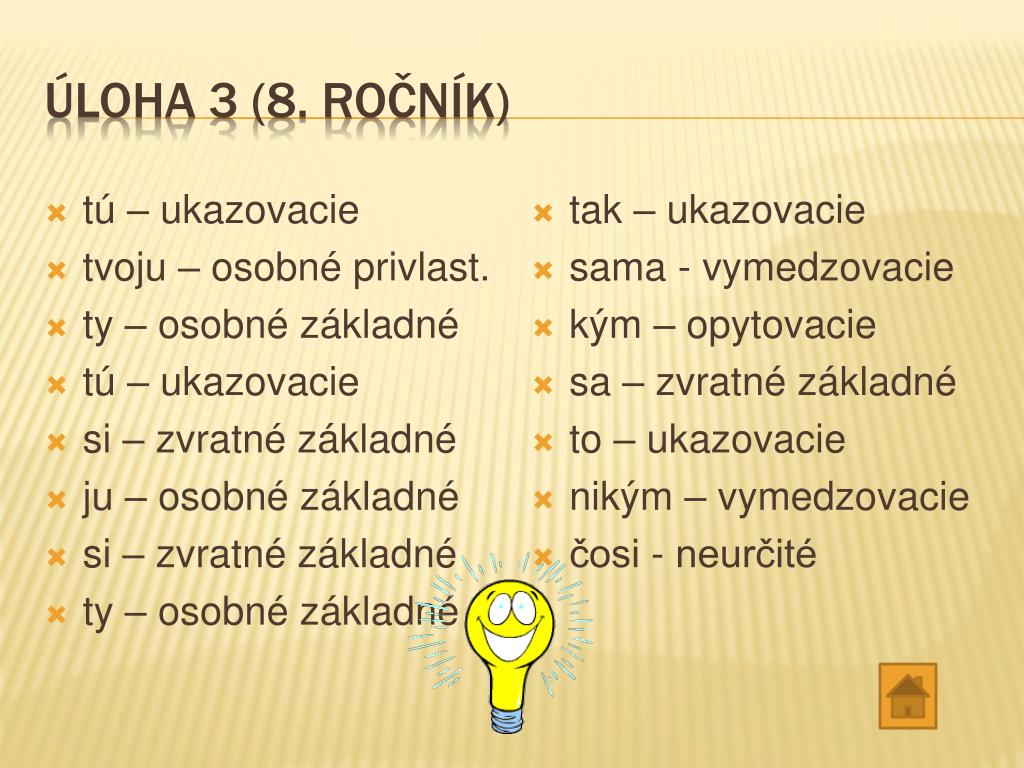 ÚLOHA 3 (8. ROČNÍK)

tú – ukazovacie
tvoju – osobné privlast.
ty – osobné základné
tú – ukazovacie
si – zvratné základné
ju – osobné základné
si – zvratné základné
ty – osobné základné

tak – ukazovacie
sama - vymedzovacie
kým – opytovacie
sa – zvratné základné
to – ukazovacie
nikým – vymedzovacie
čosi - neurčité